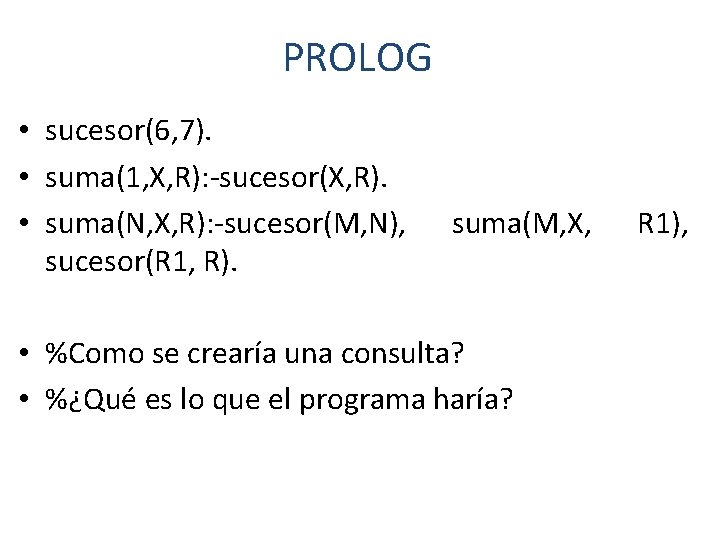 PROLOG

• sucesor(6,7).
• suma(1,X,R):-sucesor(X,R).
• suma(N,X,R):-sucesor(M,N), suma(M,X, R1), sucesor(R1, R).

• %Como se crearía una consulta?
• %¿Qué es lo que el programa haría?